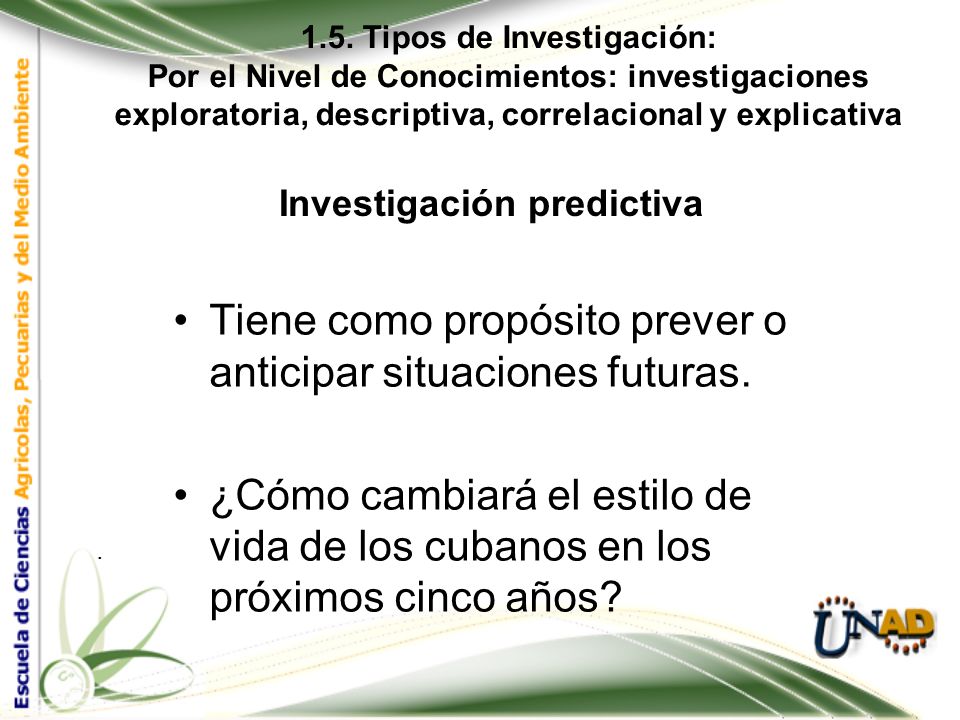 Escuela de Ciencias Agrícolas, Pecuarias y del Medio Ambiente

1.5. Tipos de Investigación:
Por el Nivel de Conocimientos: investigaciones exploratoria, descriptiva, correlacional y explicativa

Investigación predictiva

• Tiene como propósito prever o anticipar situaciones futuras.

• ¿Cómo cambiará el estilo de vida de los cubanos en los próximos cinco años?

UNAD